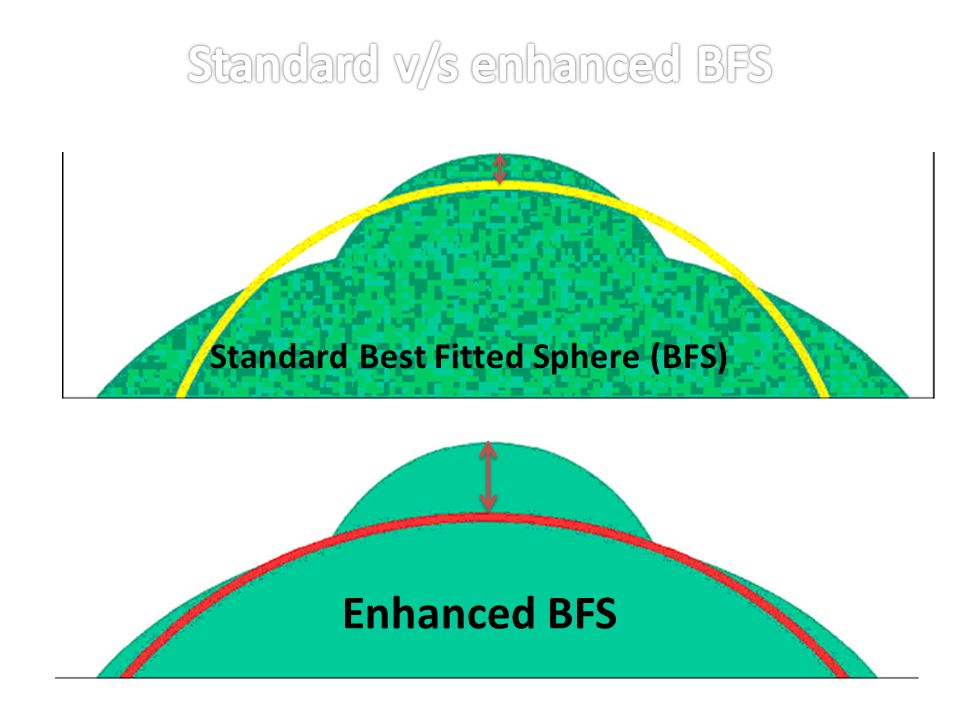 Standard v/s enhanced BFS

Standard Best Fitted Sphere (BFS)

Enhanced BFS